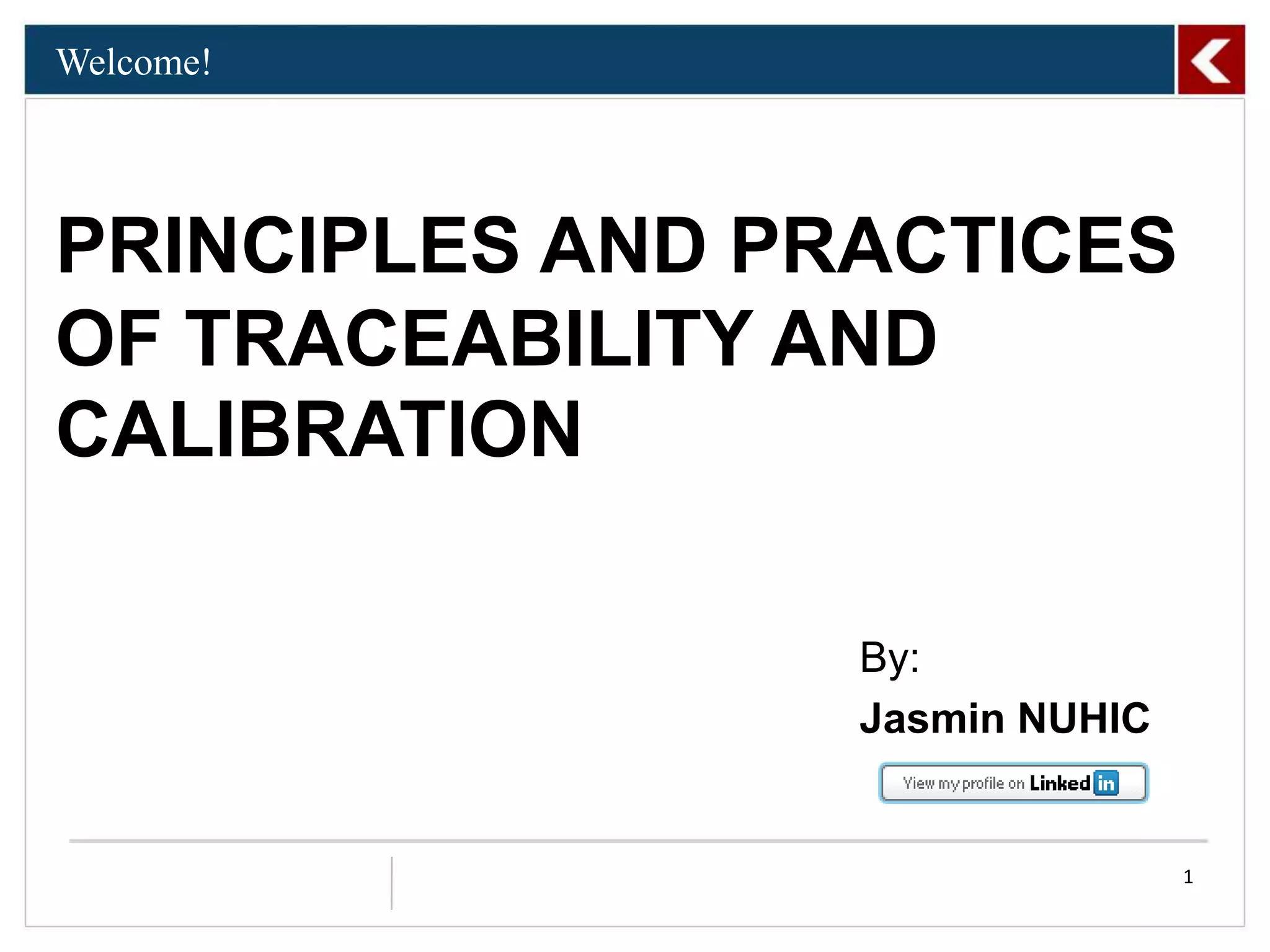 Welcome!

PRINCIPLES AND PRACTICES OF TRACEABILITY AND CALIBRATION

By:

Jasmin NUHIC

View my profile on Linked in

1